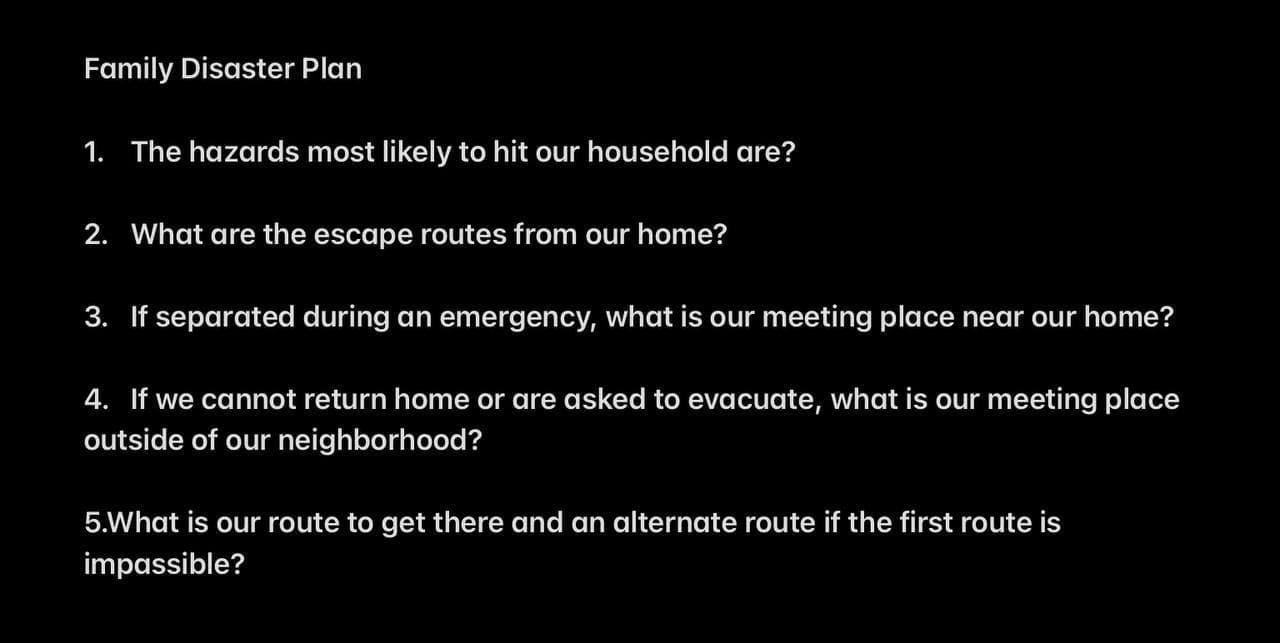 Family Disaster Plan

1. The hazards most likely to hit our household are?

2. What are the escape routes from our home?

3. If separated during an emergency, what is our meeting place near our home?

4. If we cannot return home or are asked to evacuate, what is our meeting place outside of our neighborhood?

5.What is our route to get there and an alternate route if the first route is impassible?